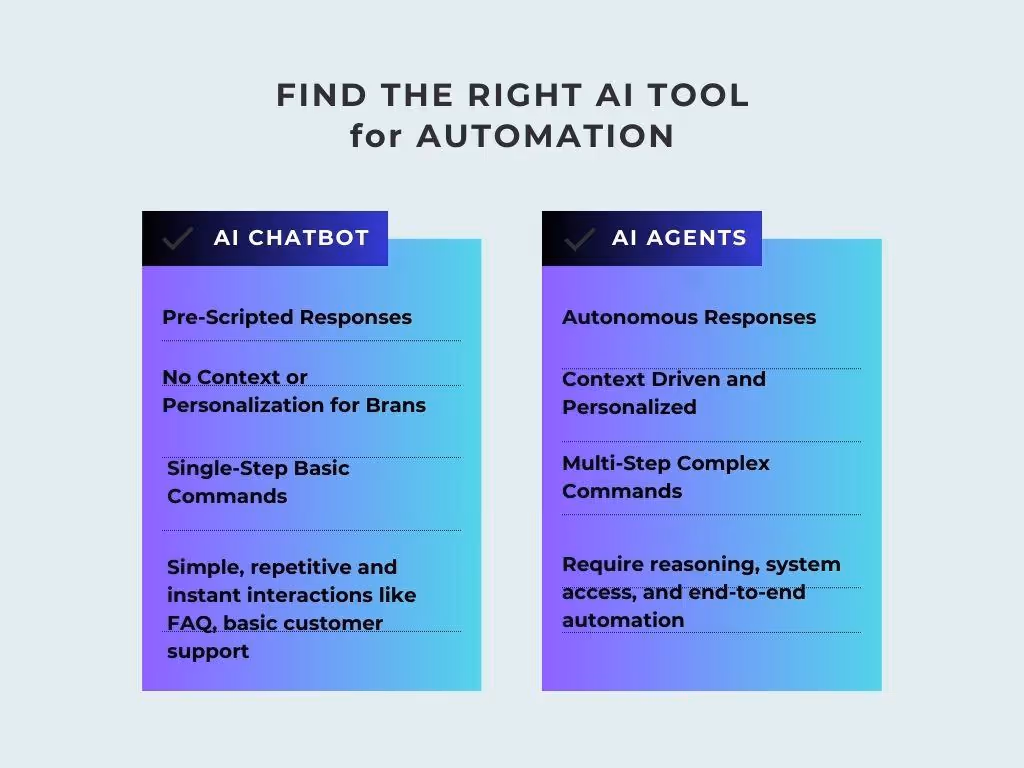 FIND THE RIGHT AI TOOL
for AUTOMATION

AI CHATBOT

Pre-Scripted Responses

No Context or Personalization for Brans

Single-Step Basic Commands

Simple, repetitive and instant interactions like FAQ, basic customer support

AI AGENTS

Autonomous Responses

Context Driven and Personalized

Multi-Step Complex Commands

Require reasoning, system access, and end-to-end automation